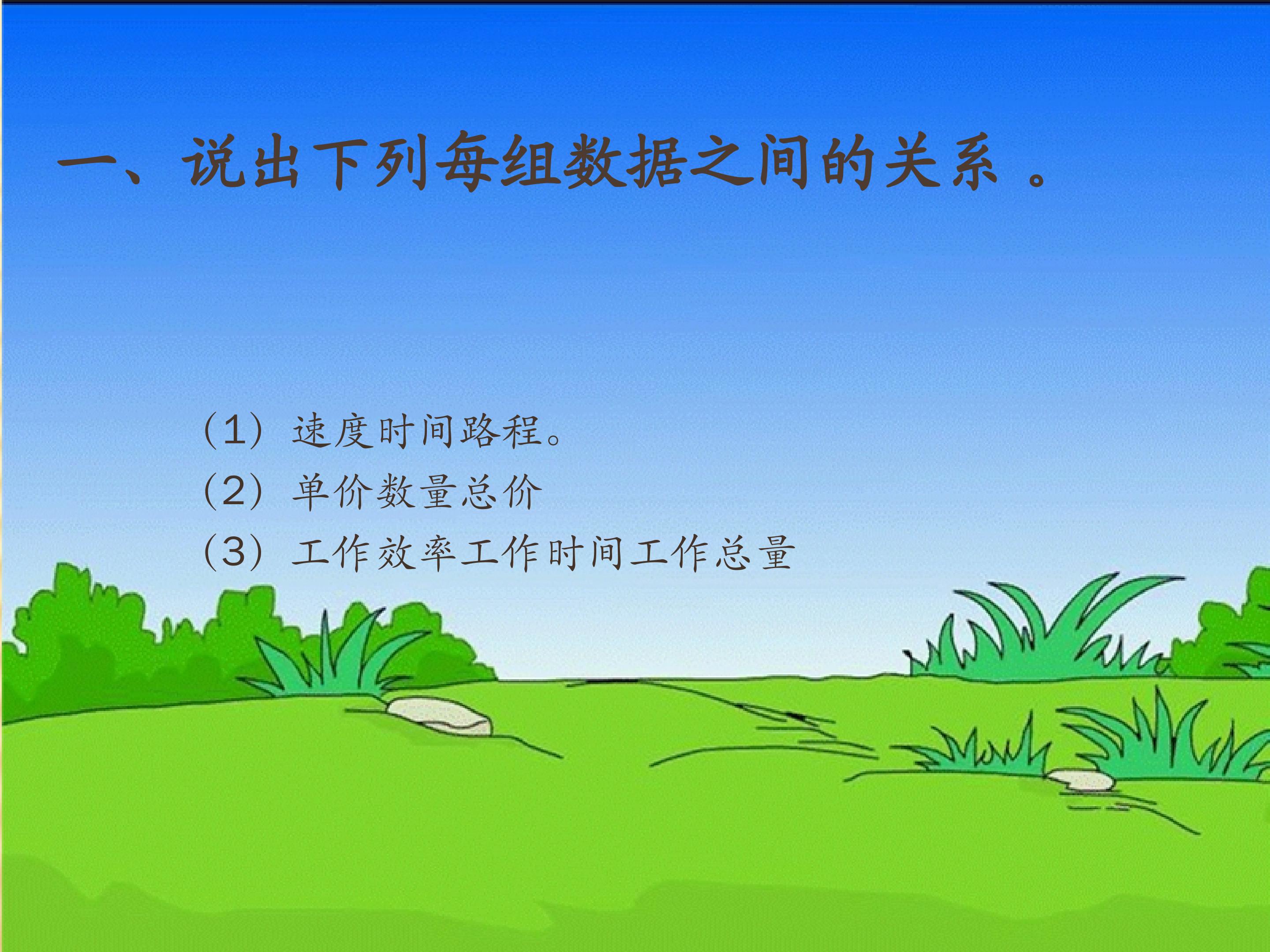 一、说出下列每组数据之间的关系。

（1）速度时间路程。
（2）单价数量总价
（3）工作效率工作时间工作总量